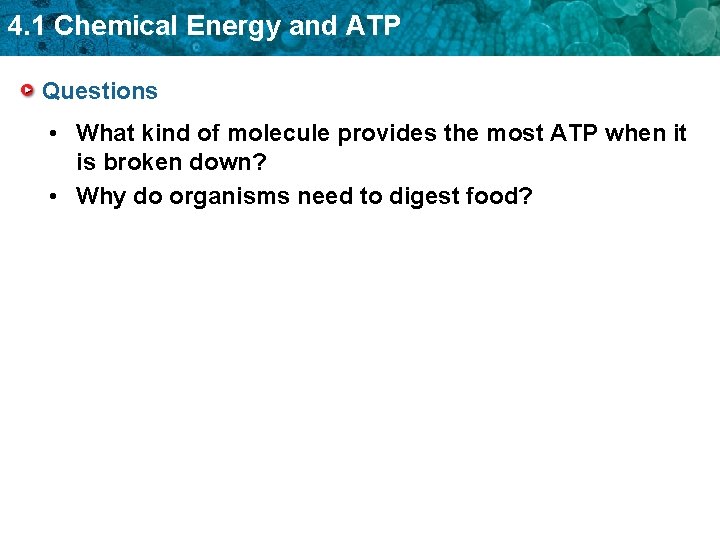 4.1 Chemical Energy and ATP

Questions

• What kind of molecule provides the most ATP when it is broken down?
• Why do organisms need to digest food?